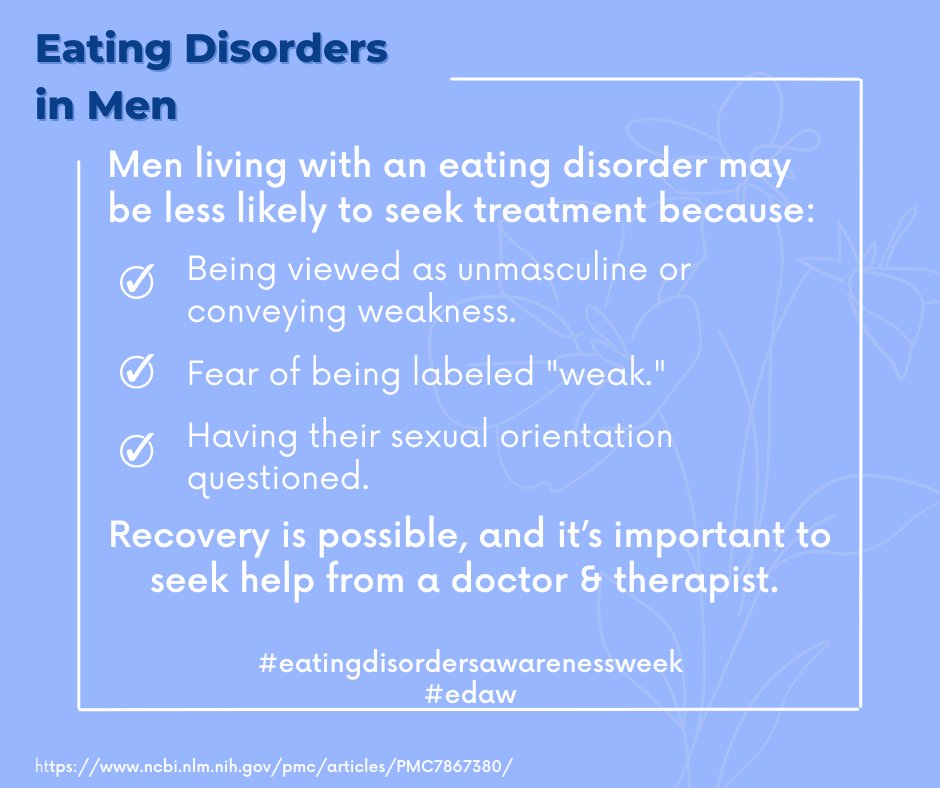 Eating Disorders in Men

Men living with an eating disorder may be less likely to seek treatment because:

Being viewed as unmasculine or conveying weakness.

Fear of being labeled "weak."

Having their sexual orientation questioned.

Recovery is possible, and it's important to seek help from a doctor & therapist.

#eatingdisordersawarenessweek
#edaw

https://www.ncbi.nlm.nih.gov/pmc/articles/PMC7867380/